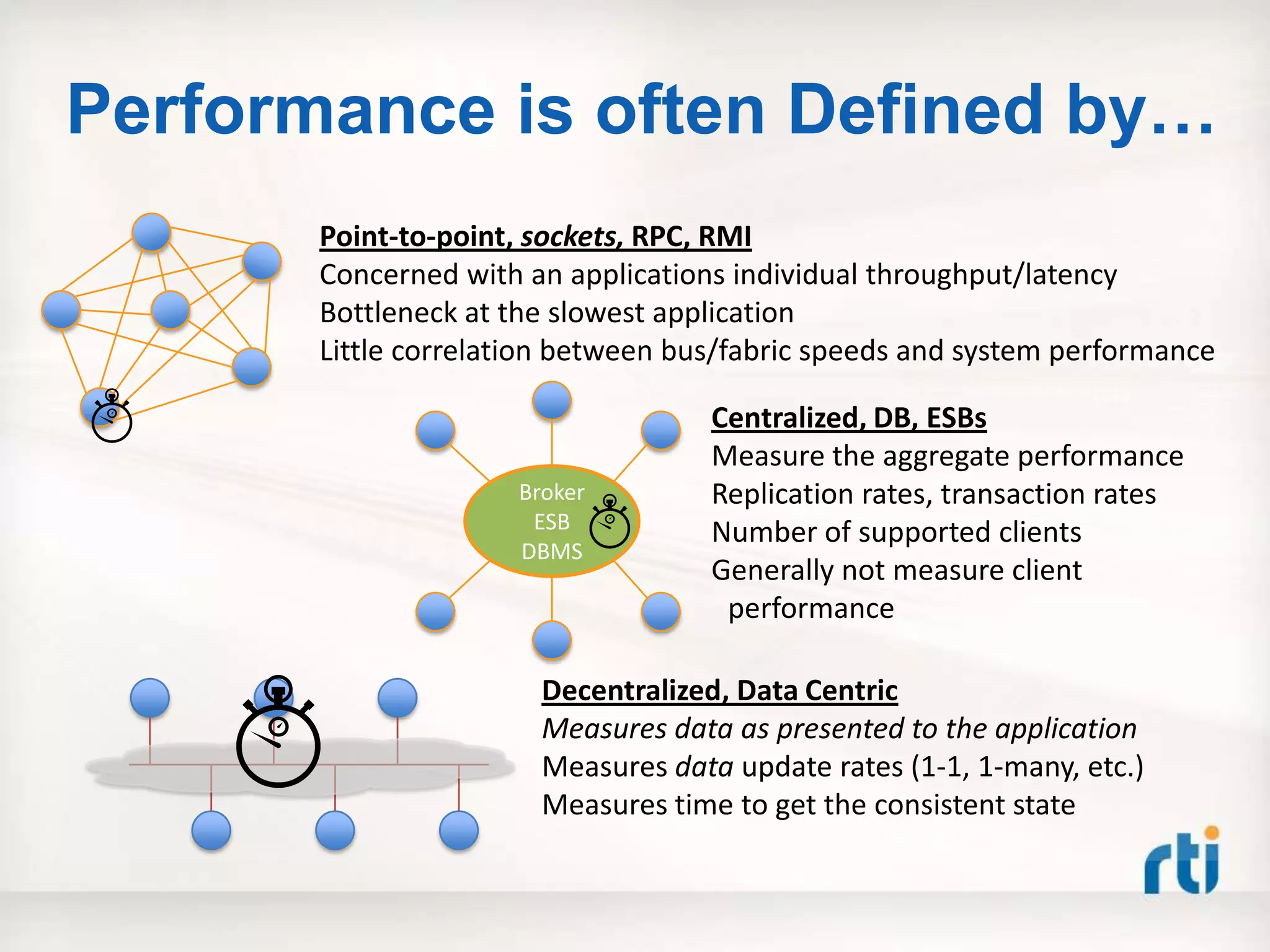 Performance is often Defined by…

Point-to-point, sockets, RPC, RMI
Concerned with an applications individual throughput/latency
Bottleneck at the slowest application
Little correlation between bus/fabric speeds and system performance

Broker
ESB
DBMS

Centralized, DB, ESBs
Measure the aggregate performance
Replication rates, transaction rates
Number of supported clients
Generally not measure client performance

Decentralized, Data Centric
Measures data as presented to the application
Measures data update rates (1-1, 1-many, etc.)
Measures time to get the consistent state

rti